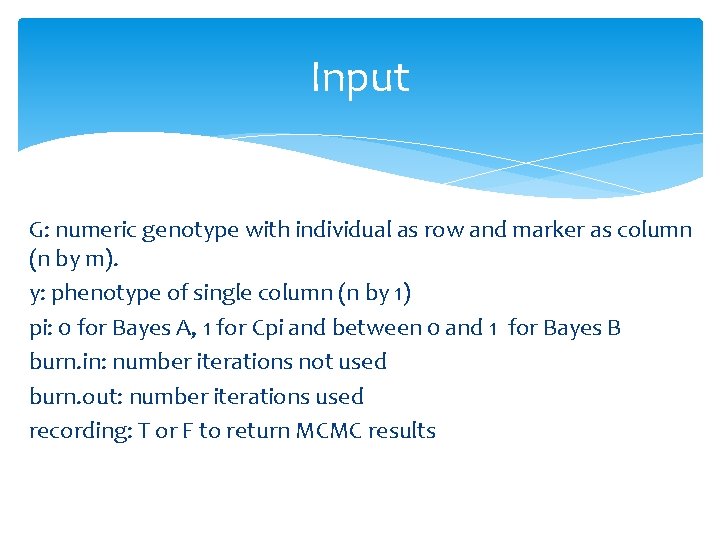 Input

G: numeric genotype with individual as row and marker as column (n by m).

y: phenotype of single column (n by 1)

pi: 0 for Bayes A, 1 for Cpi and between 0 and 1 for Bayes B

burn.in: number iterations not used

burn.out: number iterations used

recording: T or F to return MCMC results